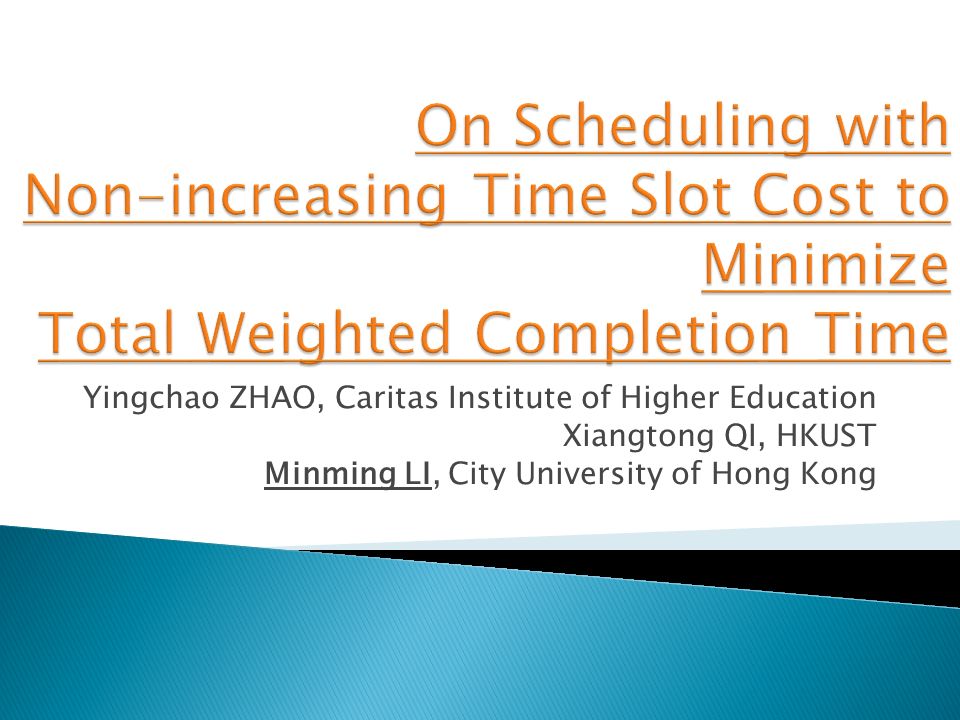 On Scheduling with Non-increasing Time Slot Cost to Minimize Total Weighted Completion Time

Yingchao ZHAO, Caritas Institute of Higher Education
Xiangtong QI, HKUST
Minming LI, City University of Hong Kong